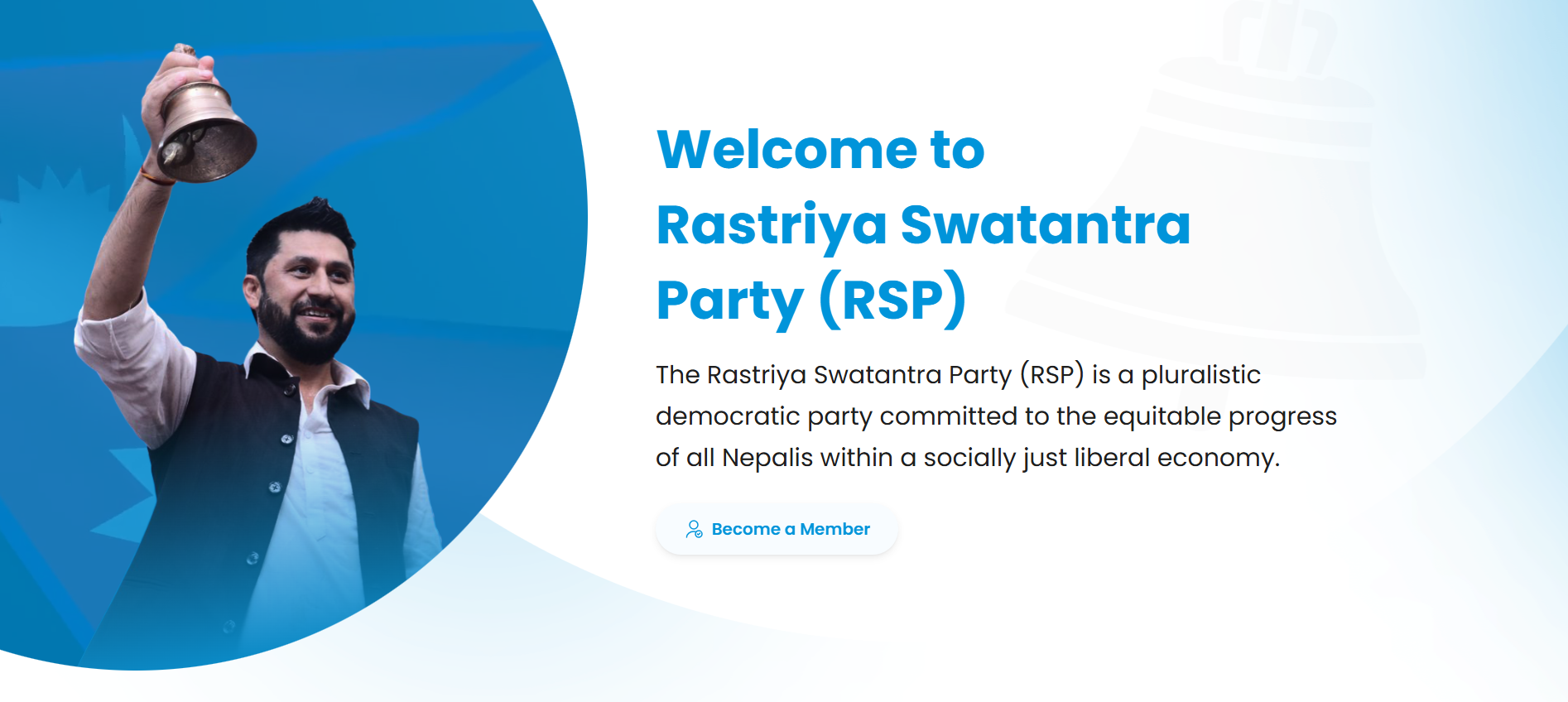 Welcome to Rastriya Swatantra Party (RSP)

The Rastriya Swatantra Party (RSP) is a pluralistic democratic party committed to the equitable progress of all Nepalis within a socially just liberal economy.

Become a Member